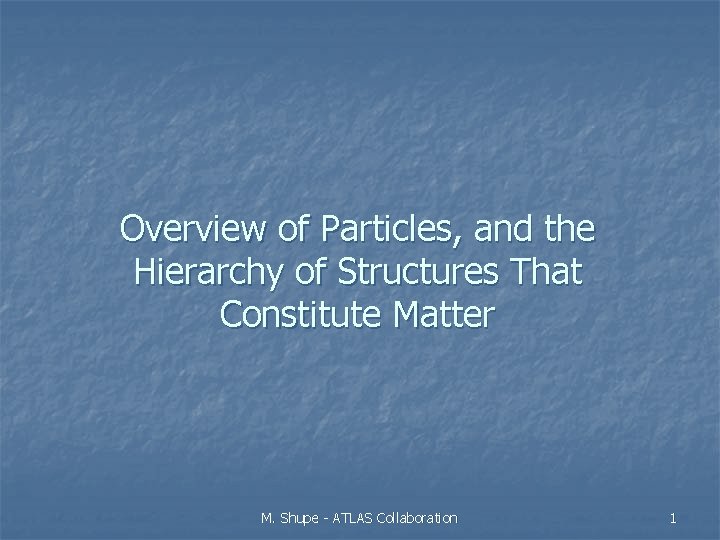 Overview of Particles, and the Hierarchy of Structures That Constitute Matter

M. Shupe - ATLAS Collaboration

1